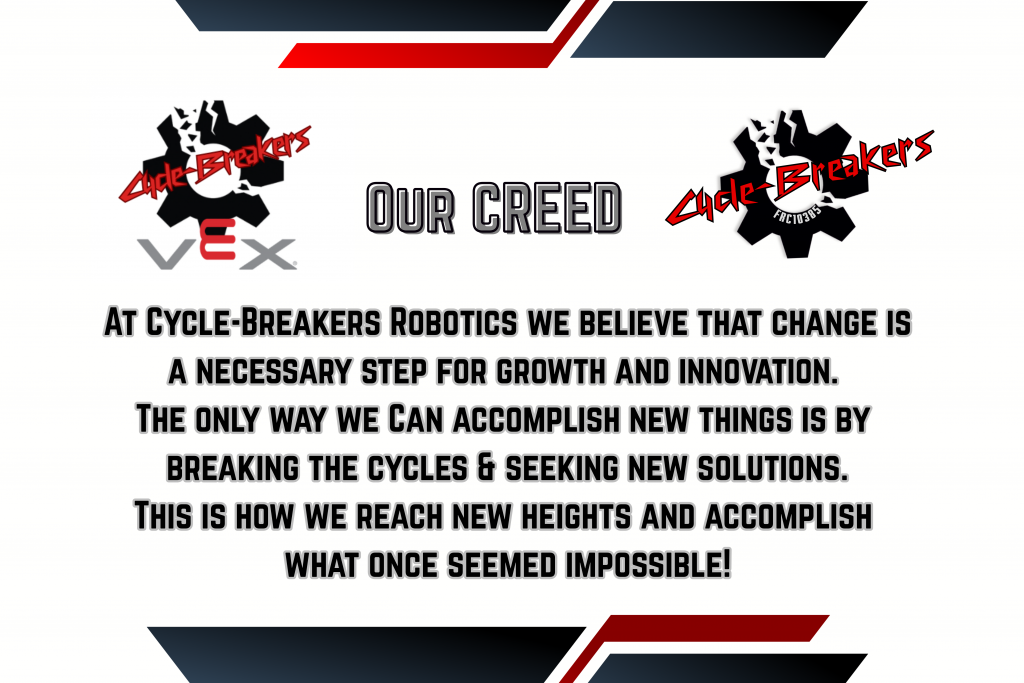 Cycle-Breakers

VEX

Our CREED

Cycle-Breakers
FRC10305

At Cycle-Breakers Robotics we believe that change is a necessary step for growth and innovation. The only way we Can accomplish new things is by breaking the cycles & seeking new solutions. This is how we reach new heights and accomplish what once seemed impossible!